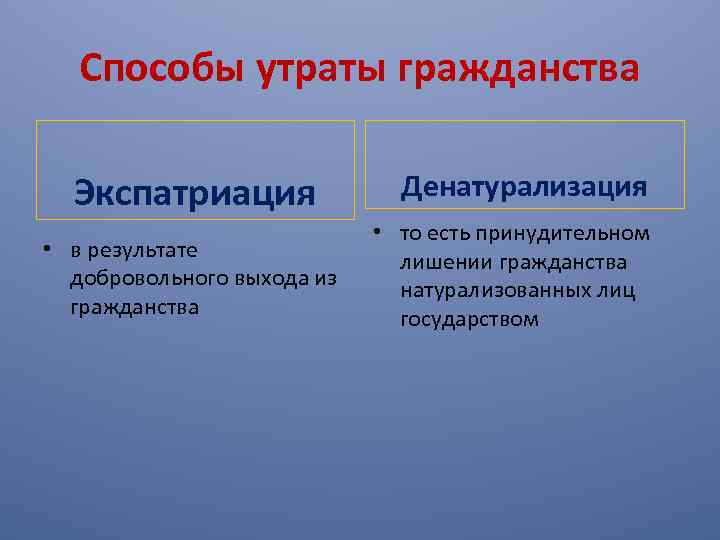 Способы утраты гражданства

Экспатриация

• в результате добровольного выхода из гражданства

Денатурализация

• то есть принудительном лишении гражданства натурализованных лиц государством